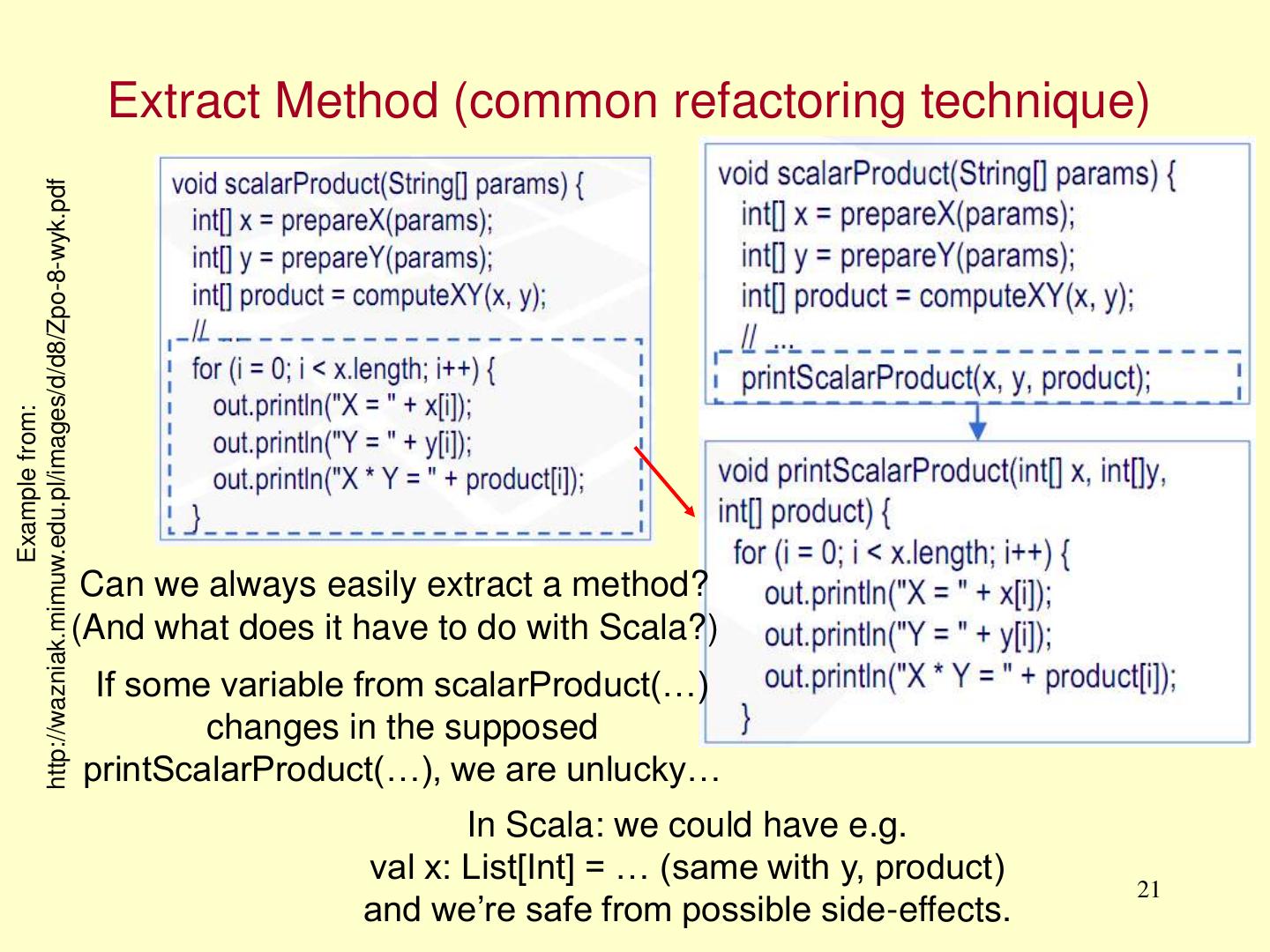 Extract Method (common refactoring technique)

Example from:
http://wazniak.mimuw.edu.pl/images/d/d8/Zpo-8-wyk.pdf

void scalarProduct(String[] params) {
int[] x = prepareX(params);
int[] y = prepareY(params);
int[] product = computeXY(x, y);
// ...
for (i = 0; i < x.length; i++) {
out.println("X = " + x[i]);
out.println("Y = " + y[i]);
out.println("X * Y = " + product[i]);
}

void scalarProduct(String[] params) {
int[] x = prepareX(params);
int[] y = prepareY(params);
int[] product = computeXY(x, y);
// ...
printScalarProduct(x, y, product);

void printScalarProduct(int[] x, int[]y, int[] product) {
for (i = 0; i < x.length; i++) {
out.println("X = " + x[i]);
out.println("Y = " + y[i]);
out.println("X * Y = " + product[i]);
}

Can we always easily extract a method?
(And what does it have to do with Scala?)

If some variable from scalarProduct(…) changes in the supposed printScalarProduct(…), we are unlucky…

In Scala: we could have e.g.
val x: List[Int] = … (same with y, product)
and we're safe from possible side-effects.

21